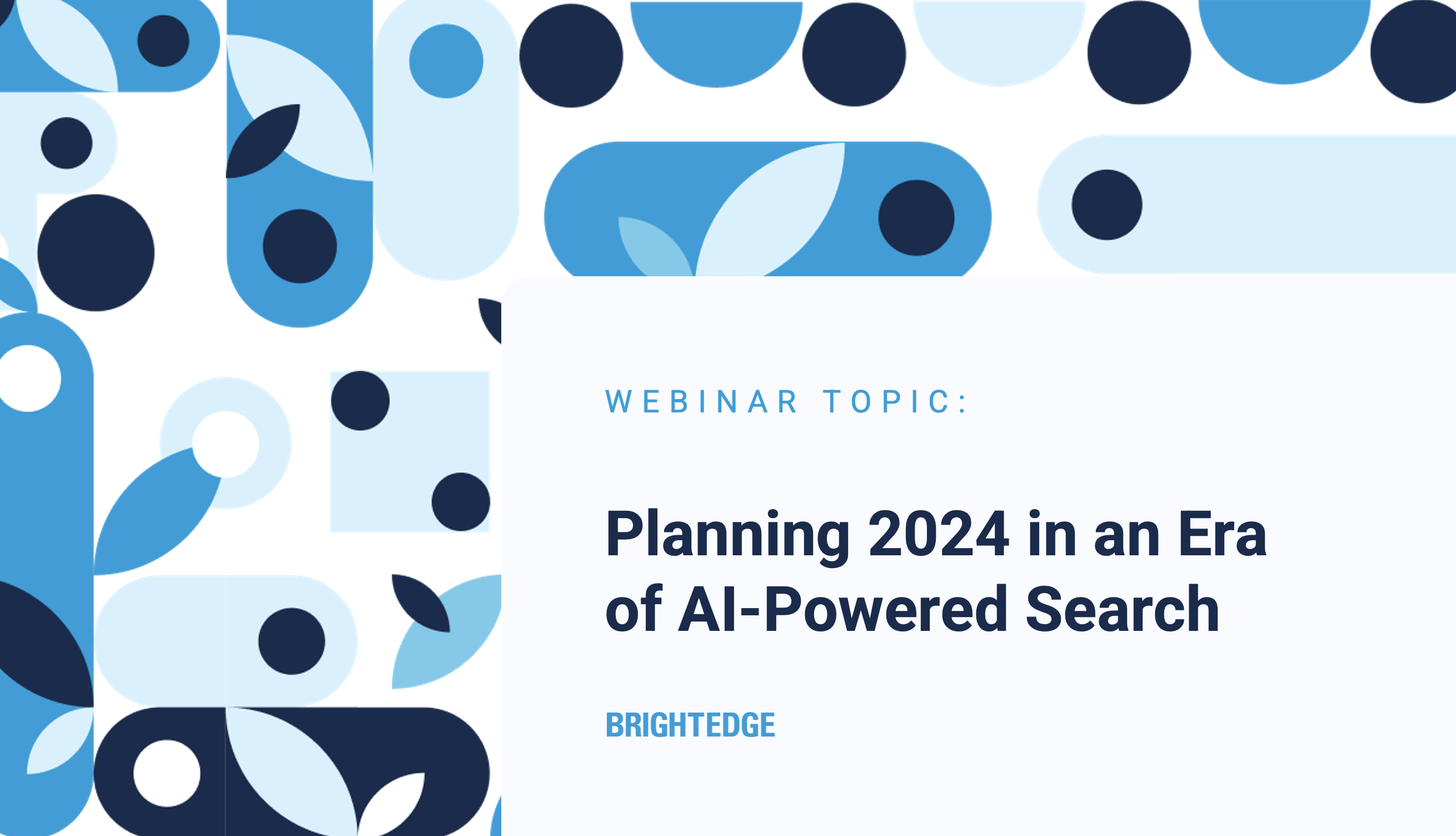 WEBINAR TOPIC:

Planning 2024 in an Era of AI-Powered Search

BRIGHTEDGE